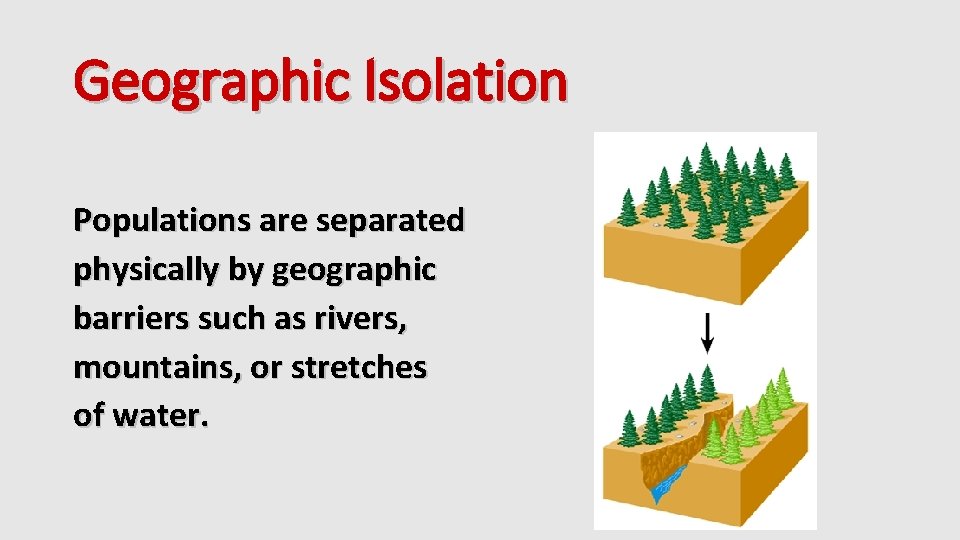 Geographic Isolation

Populations are separated physically by geographic barriers such as rivers, mountains, or stretches of water.